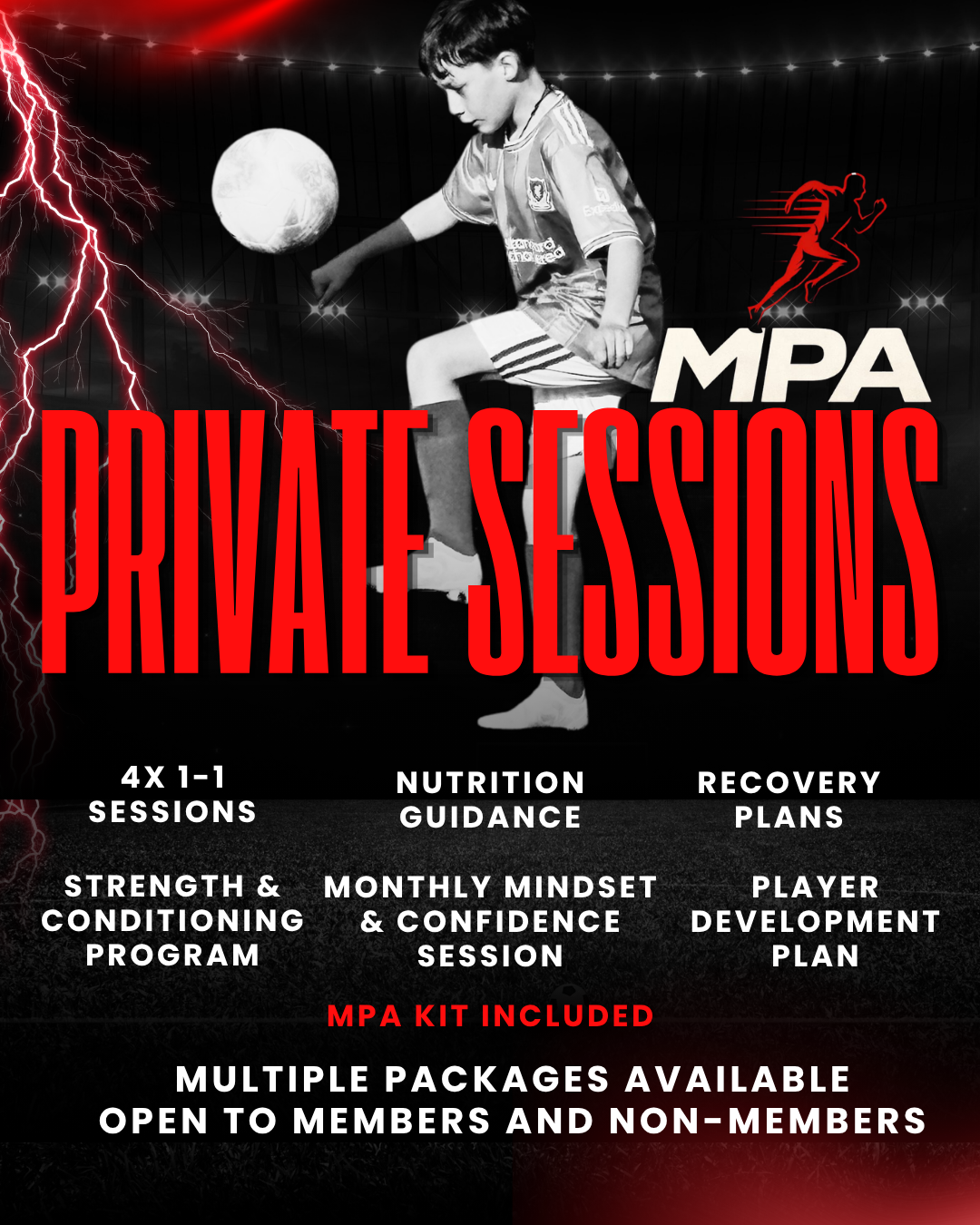 MPA

PRIVATE SESSIONS

4X 1-1 SESSIONS

NUTRITION GUIDANCE

RECOVERY PLANS

STRENGTH & CONDITIONING PROGRAM

MONTHLY MINDSET & CONFIDENCE SESSION

PLAYER DEVELOPMENT PLAN

MPA KIT INCLUDED

MULTIPLE PACKAGES AVAILABLE
OPEN TO MEMBERS AND NON-MEMBERS